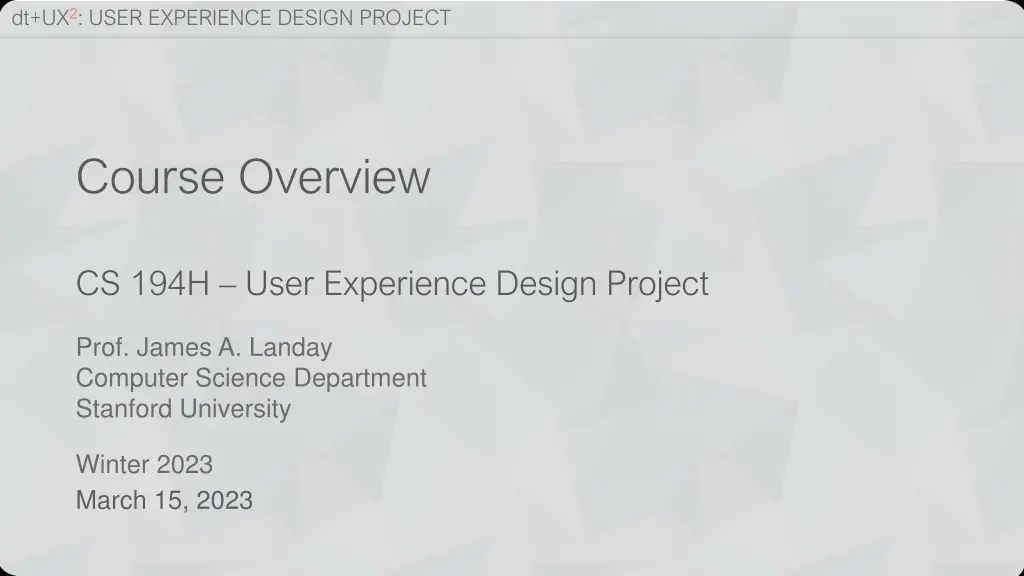 dt+UX$^2$: USER EXPERIENCE DESIGN PROJECT

Course Overview

CS 194H – User Experience Design Project

Prof. James A. Landay
Computer Science Department
Stanford University

Winter 2023
March 15, 2023